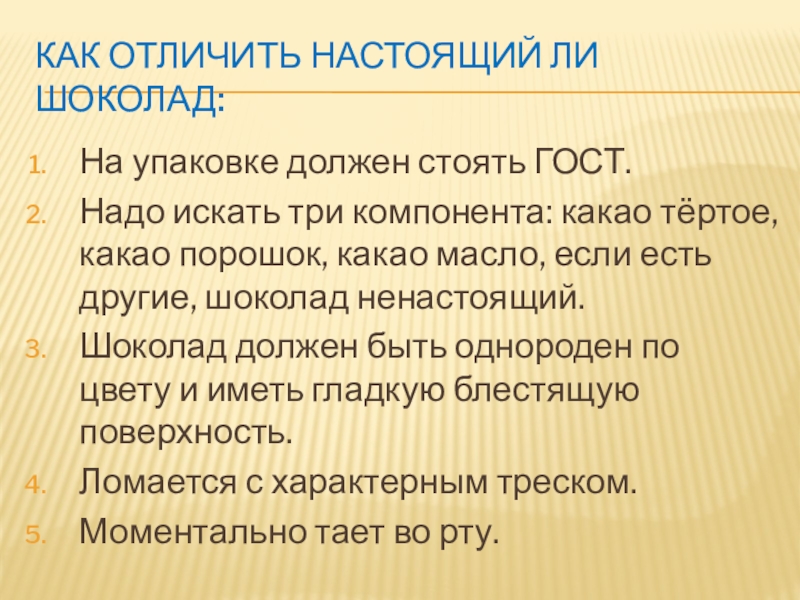 КАК ОТЛИЧИТЬ НАСТОЯЩИЙ ЛИ ШОКОЛАД:

1. На упаковке должен стоять ГОСТ.
2. Надо искать три компонента: какао тёртое, какао порошок, какао масло, если есть другие, шоколад ненастоящий.
3. Шоколад должен быть однороден по цвету и иметь гладкую блестящую поверхность.
4. Ломается с характерным треском.
5. Моментально тает во рту.